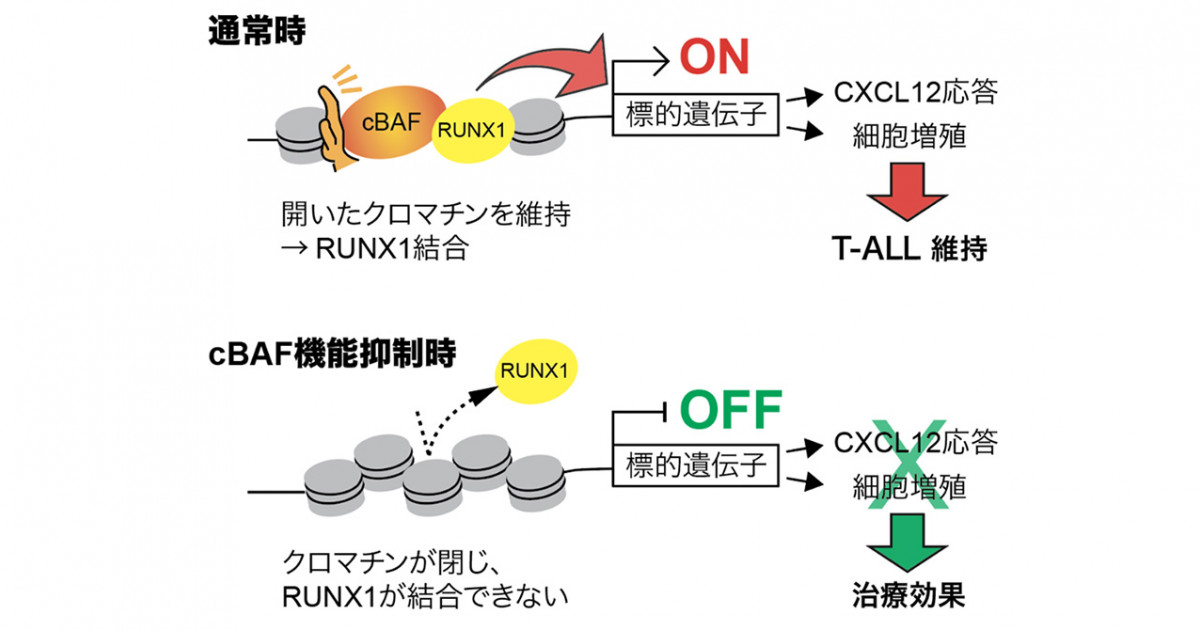 通常時

cBAF

RUNX1

ON

標的遺伝子

CXCL12応答

細胞増殖

開いたクロマチンを維持
→ RUNX1結合

T-ALL 維持

cBAF機能抑制時

RUNX1

OFF

標的遺伝子

CXCL12応答

細胞増殖

X

クロマチンが閉じ、
RUNX1が結合できない

治療効果